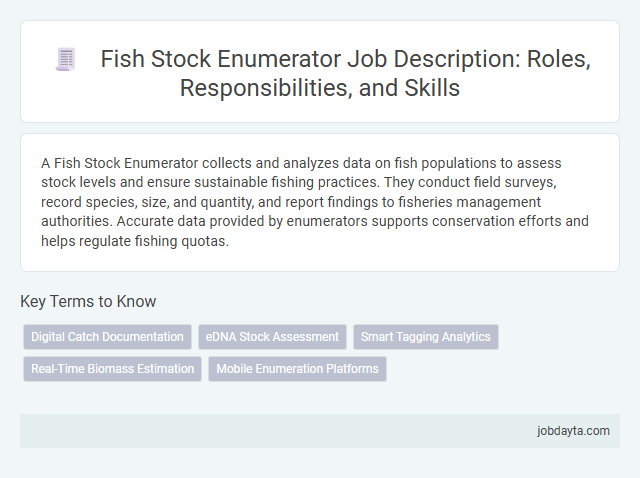 Fish Stock Enumerator Job Description: Roles, Responsibilities, and Skills

A Fish Stock Enumerator collects and analyzes data on fish populations to assess stock levels and ensure sustainable fishing practices. They conduct field surveys, record species, size, and quantity, and report findings to fisheries management authorities. Accurate data provided by enumerators supports conservation efforts and helps regulate fishing quotas.

Key Terms to Know

Digital Catch Documentation
eDNA Stock Assessment
Smart Tagging Analytics
Real-Time Biomass Estimation
Mobile Enumeration Platforms

jobdayta.com